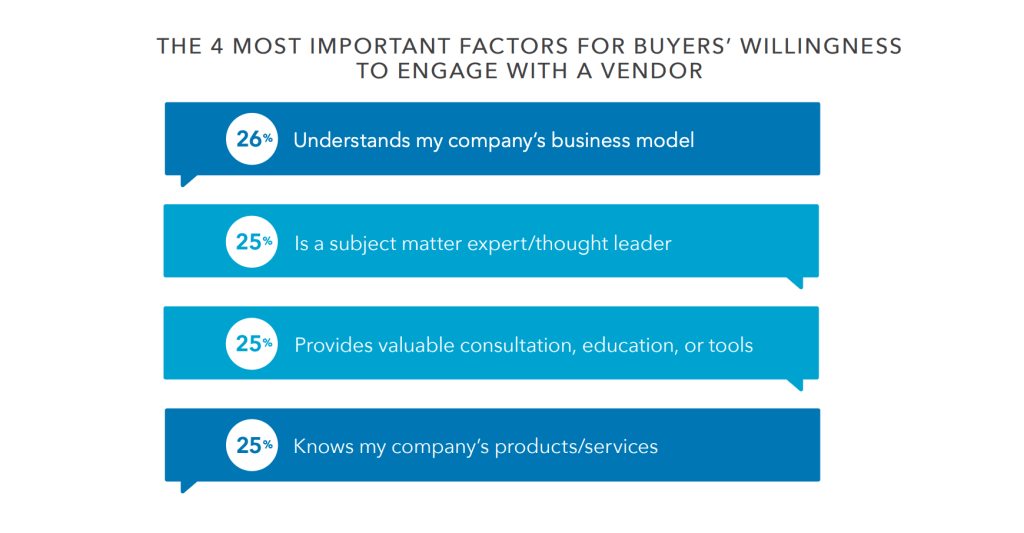 THE 4 MOST IMPORTANT FACTORS FOR BUYERS' WILLINGNESS TO ENGAGE WITH A VENDOR

26% Understands my company's business model

25% Is a subject matter expert/thought leader

25% Provides valuable consultation, education, or tools

25% Knows my company's products/services